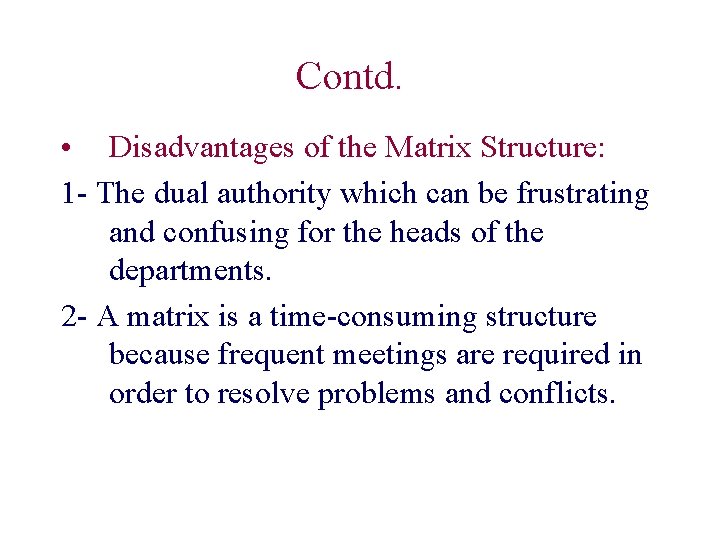 Contd.

• Disadvantages of the Matrix Structure:

1- The dual authority which can be frustrating and confusing for the heads of the departments.

2- A matrix is a time-consuming structure because frequent meetings are required in order to resolve problems and conflicts.